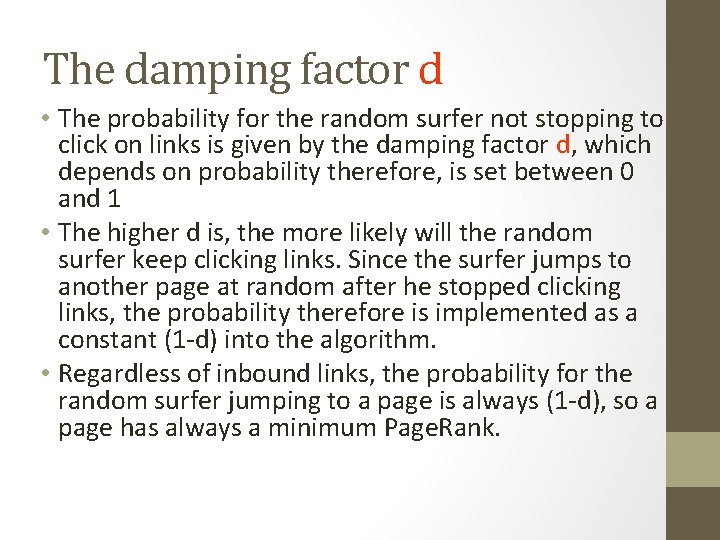 The damping factor d

• The probability for the random surfer not stopping to click on links is given by the damping factor d, which depends on probability therefore, is set between 0 and 1

• The higher d is, the more likely will the random surfer keep clicking links. Since the surfer jumps to another page at random after he stopped clicking links, the probability therefore is implemented as a constant (1-d) into the algorithm.

• Regardless of inbound links, the probability for the random surfer jumping to a page is always (1-d), so a page has always a minimum PageRank.